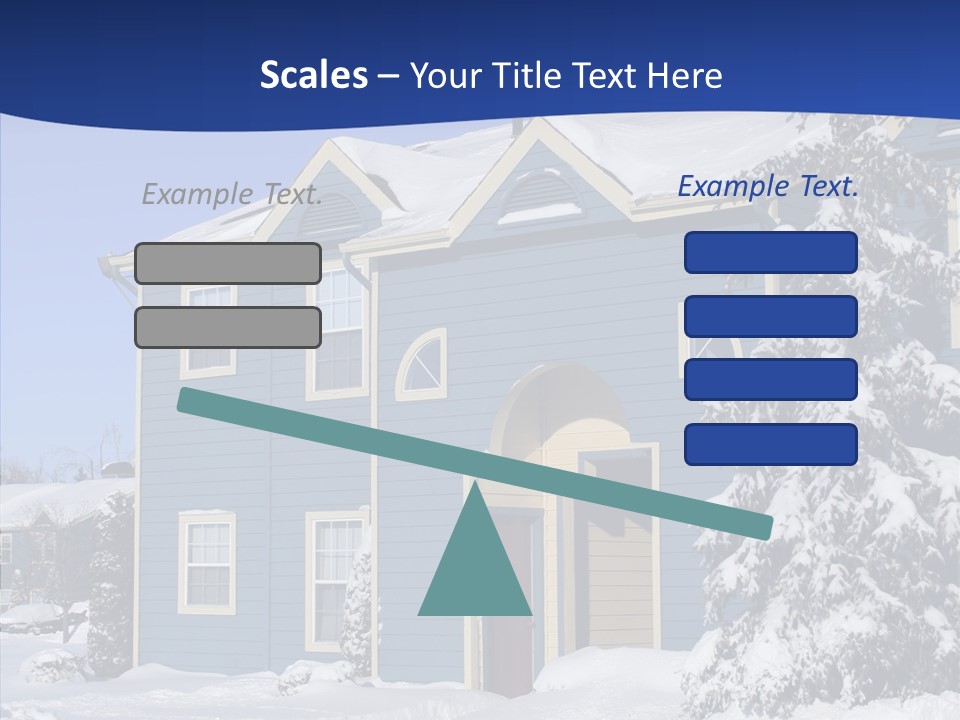 Scales – Your Title Text Here

Example Text.

Example Text.